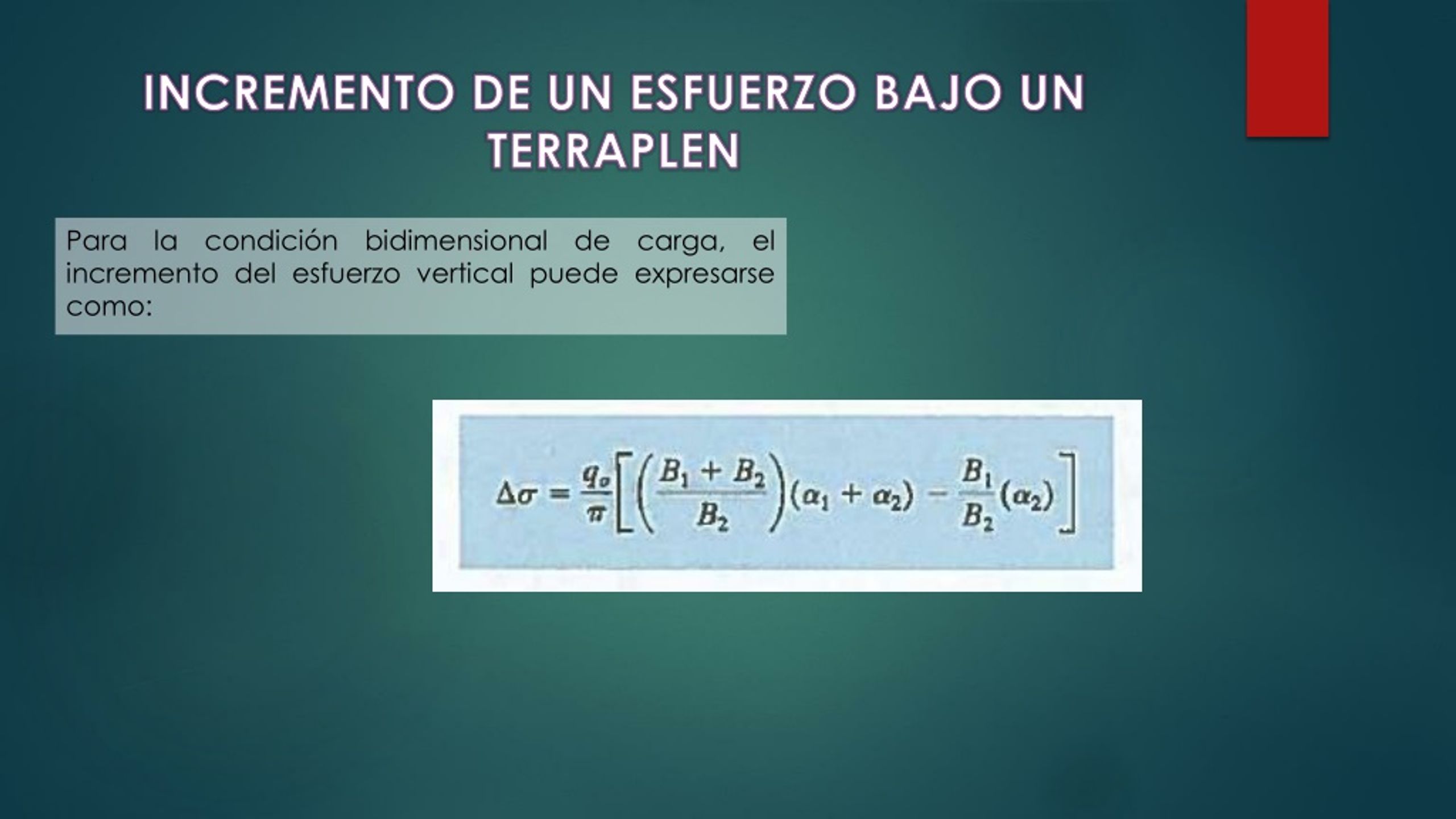 INCREMENTO DE UN ESFUERZO BAJO UN TERRAPLEN

Para la condición bidimensional de carga, el incremento del esfuerzo vertical puede expresarse como:

$\Delta\sigma = \frac{q_o}{\pi}\left[\left(\frac{B_1 + B_2}{B_2}\right)(\alpha_1 + \alpha_2) - \frac{B_1}{B_2}(\alpha_2)\right]$